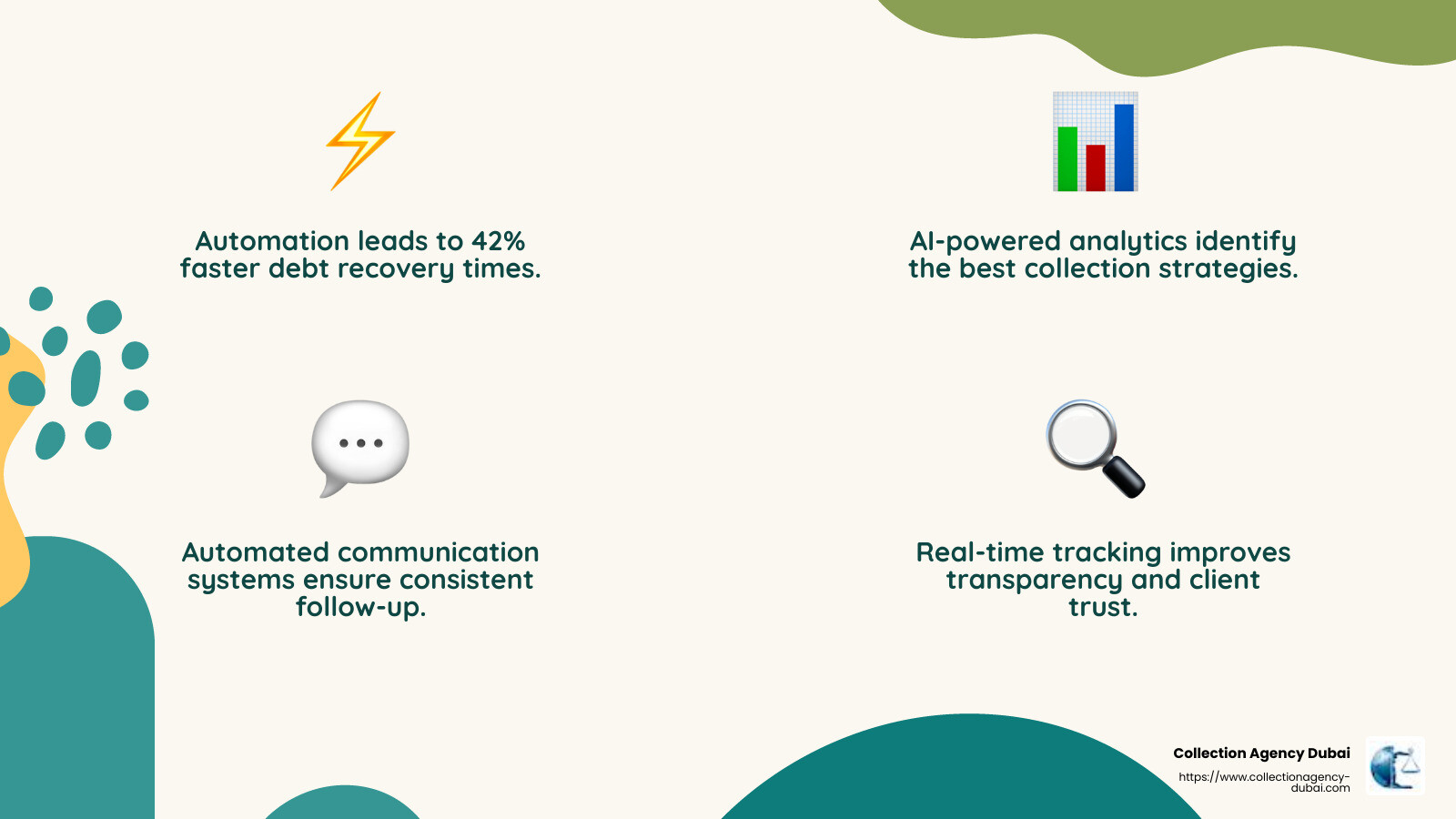 Automation leads to 42% faster debt recovery times.

AI-powered analytics identify the best collection strategies.

Automated communication systems ensure consistent follow-up.

Real-time tracking improves transparency and client trust.

Collection Agency Dubai
https://www.collectionagency-dubai.com